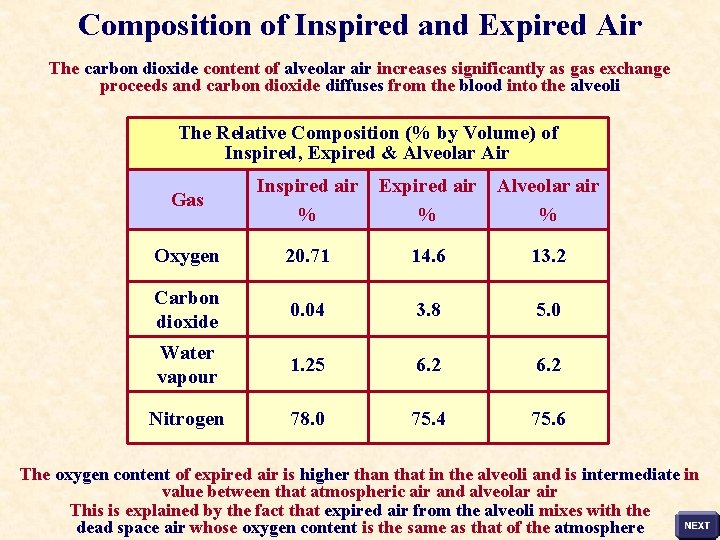 Composition of Inspired and Expired Air

The carbon dioxide content of alveolar air increases significantly as gas exchange proceeds and carbon dioxide diffuses from the blood into the alveoli

The Relative Composition (% by Volume) of Inspired, Expired & Alveolar Air

| Gas | Inspired air % | Expired air % | Alveolar air % |
|---|---|---|---|
| Oxygen | 20.71 | 14.6 | 13.2 |
| Carbon dioxide | 0.04 | 3.8 | 5.0 |
| Water vapour | 1.25 | 6.2 | 6.2 |
| Nitrogen | 78.0 | 75.4 | 75.6 |

The oxygen content of expired air is higher than that in the alveoli and is intermediate in value between that atmospheric air and alveolar air
This is explained by the fact that expired air from the alveoli mixes with the dead space air whose oxygen content is the same as that of the atmosphere

NEXT